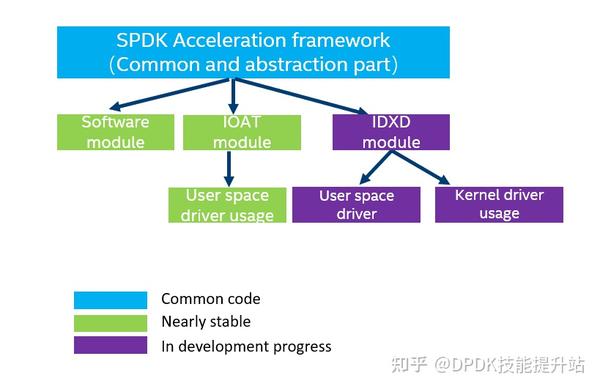 SPDK Acceleration framework
(Common and abstraction part)

Software module

IOAT module

IDXD module

User space driver usage

User space driver

Kernel driver usage

Common code

Nearly stable

In development progress

知乎 @DPDK技能提升站